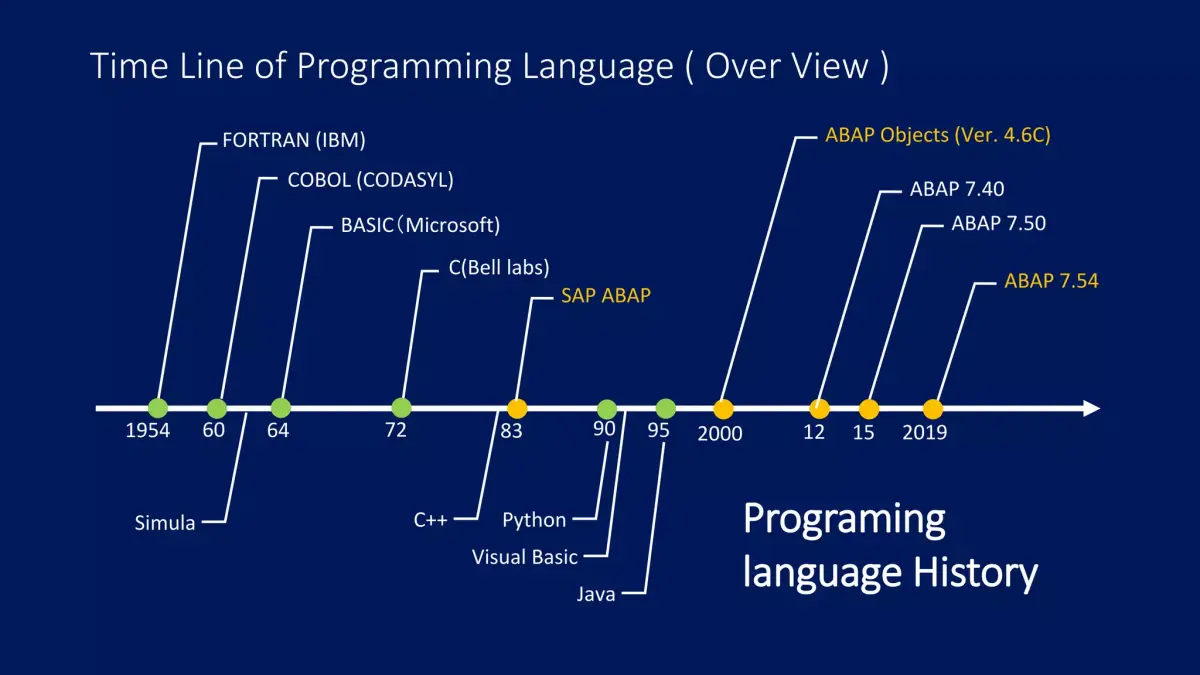 Time Line of Programming Language ( Over View )

FORTRAN (IBM)

COBOL (CODASYL)

BASIC（Microsoft)

C(Bell labs)

SAP ABAP

ABAP Objects (Ver. 4.6C)

ABAP 7.40

ABAP 7.50

ABAP 7.54

1954 60 64 72 83 90 95 2000 12 15 2019

Simula

C++

Python

Visual Basic

Java

Programing language History